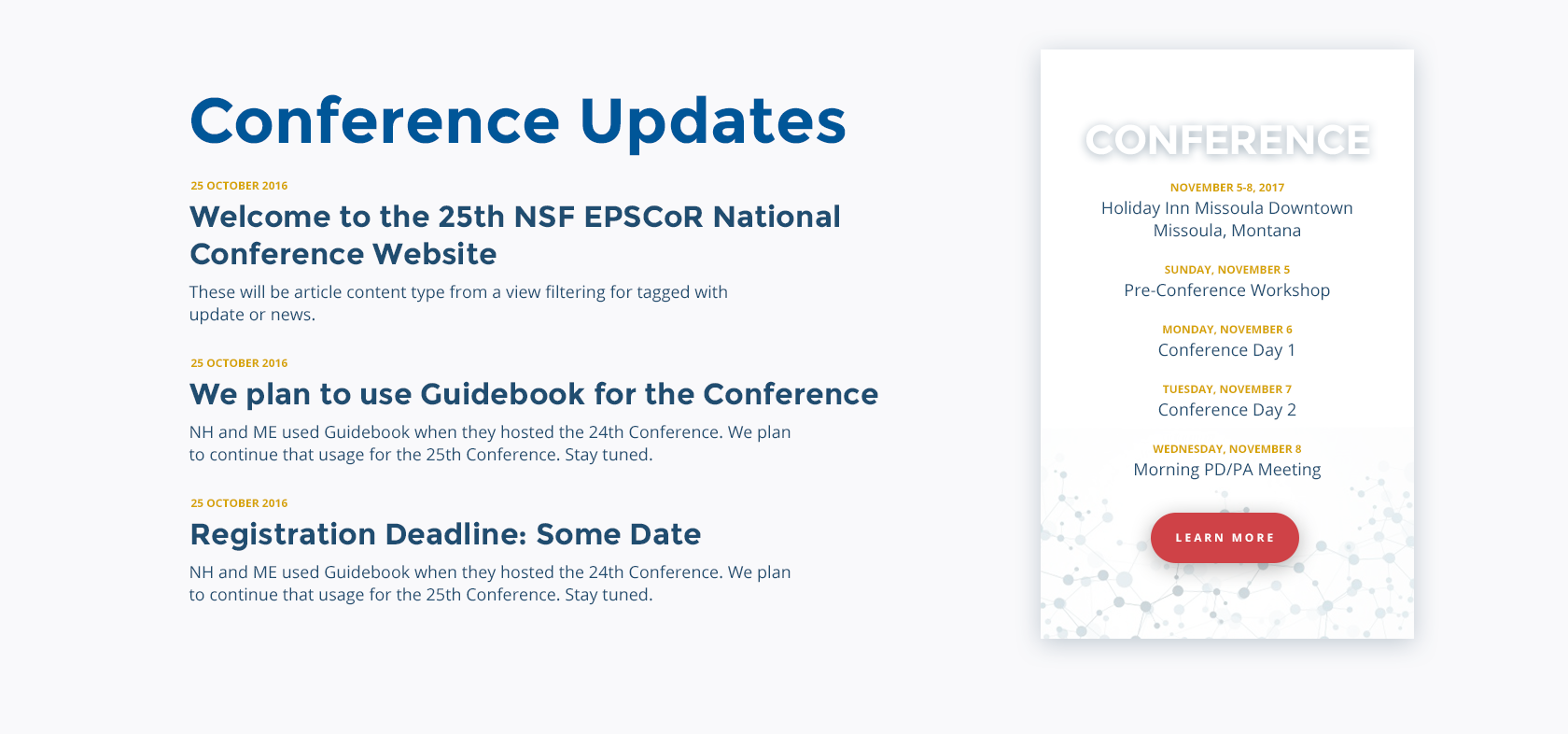 Conference Updates

25 OCTOBER 2016

Welcome to the 25th NSF EPSCoR National Conference Website

These will be article content type from a view filtering for tagged with update or news.

25 OCTOBER 2016

We plan to use Guidebook for the Conference

NH and ME used Guidebook when they hosted the 24th Conference. We plan to continue that usage for the 25th Conference. Stay tuned.

25 OCTOBER 2016

Registration Deadline: Some Date

NH and ME used Guidebook when they hosted the 24th Conference. We plan to continue that usage for the 25th Conference. Stay tuned.

CONFERENCE

NOVEMBER 5-8, 2017
Holiday Inn Missoula Downtown
Missoula, Montana

SUNDAY, NOVEMBER 5
Pre-Conference Workshop

MONDAY, NOVEMBER 6
Conference Day 1

TUESDAY, NOVEMBER 7
Conference Day 2

WEDNESDAY, NOVEMBER 8
Morning PD/PA Meeting

LEARN MORE